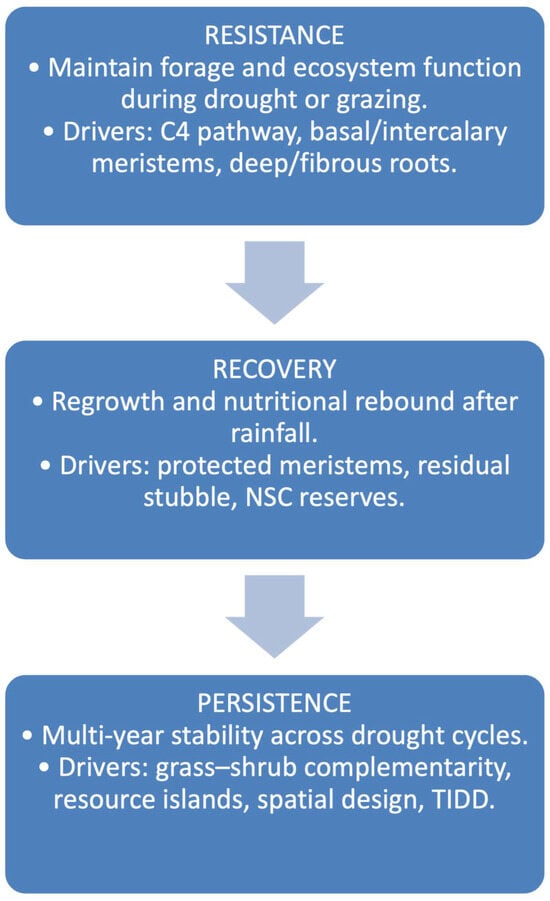 RESISTANCE
• Maintain forage and ecosystem function during drought or grazing.
• Drivers: C4 pathway, basal/intercalary meristems, deep/fibrous roots.

RECOVERY
• Regrowth and nutritional rebound after rainfall.
• Drivers: protected meristems, residual stubble, NSC reserves.

PERSISTENCE
• Multi-year stability across drought cycles.
• Drivers: grass–shrub complementarity, resource islands, spatial design, TIDD.